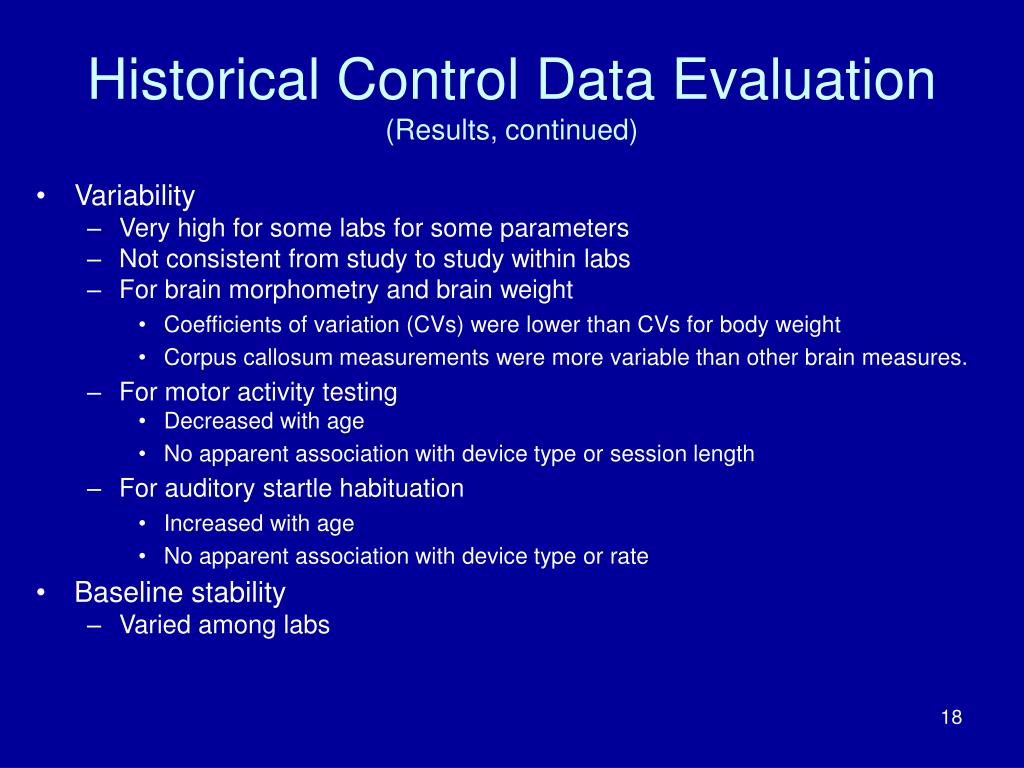 Historical Control Data Evaluation
(Results, continued)

• Variability
– Very high for some labs for some parameters
– Not consistent from study to study within labs
– For brain morphometry and brain weight
• Coefficients of variation (CVs) were lower than CVs for body weight
• Corpus callosum measurements were more variable than other brain measures.
– For motor activity testing
• Decreased with age
• No apparent association with device type or session length
– For auditory startle habituation
• Increased with age
• No apparent association with device type or rate
• Baseline stability
– Varied among labs

18